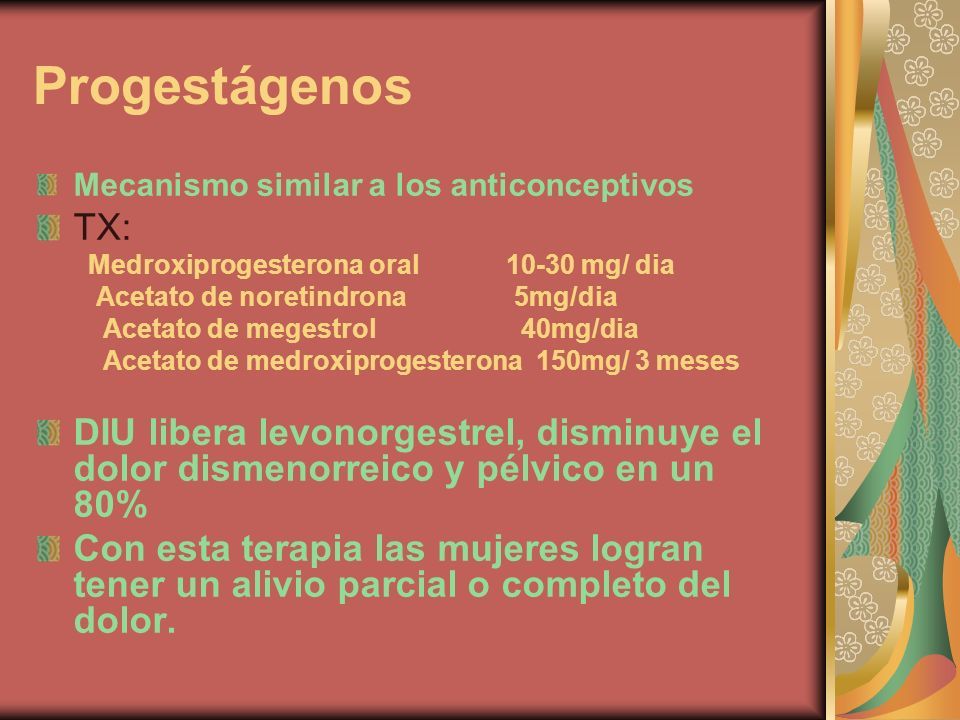 Progestágenos

Mecanismo similar a los anticonceptivos

TX:

Medroxiprogesterona oral 10-30 mg/ dia
Acetato de noretindrona 5mg/dia
Acetato de megestrol 40mg/dia
Acetato de medroxiprogesterona 150mg/ 3 meses

DIU libera levonorgestrel, disminuye el dolor dismenorreico y pélvico en un 80%

Con esta terapia las mujeres logran tener un alivio parcial o completo del dolor.